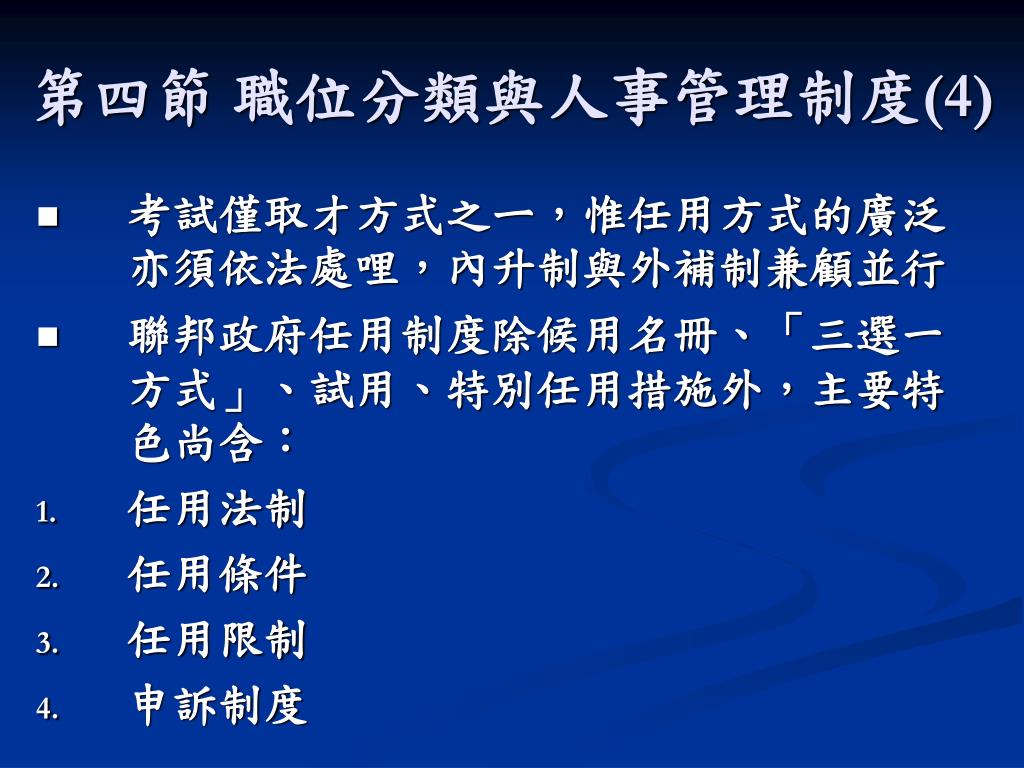 第四節 職位分類與人事管理制度(4)

■ 考試僅取才方式之一，惟任用方式的廣泛亦須依法處哩，內升制與外補制兼顧並行

■ 聯邦政府任用制度除候用名冊、「三選一方式」、試用、特別任用措施外，主要特色尚含：

1. 任用法制

2. 任用條件

3. 任用限制

4. 申訴制度